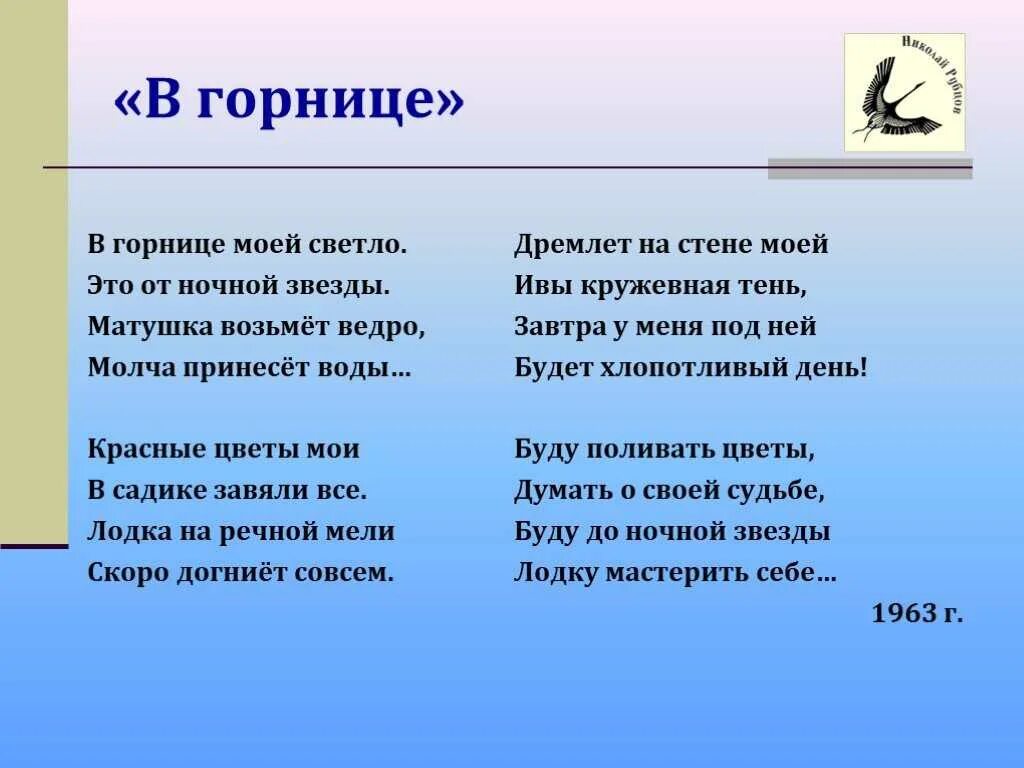 «В горнице»

Николай Рубцов

В горнице моей светло.
Это от ночной звезды.
Матушка возьмёт ведро,
Молча принесёт воды…

Красные цветы мои
В садике завяли все.
Лодка на речной мели
Скоро догниёт совсем.

Дремлет на стене моей
Ивы кружевная тень,
Завтра у меня под ней
Будет хлопотливый день!

Буду поливать цветы,
Думать о своей судьбе,
Буду до ночной звезды
Лодку мастерить себе…

1963 г.